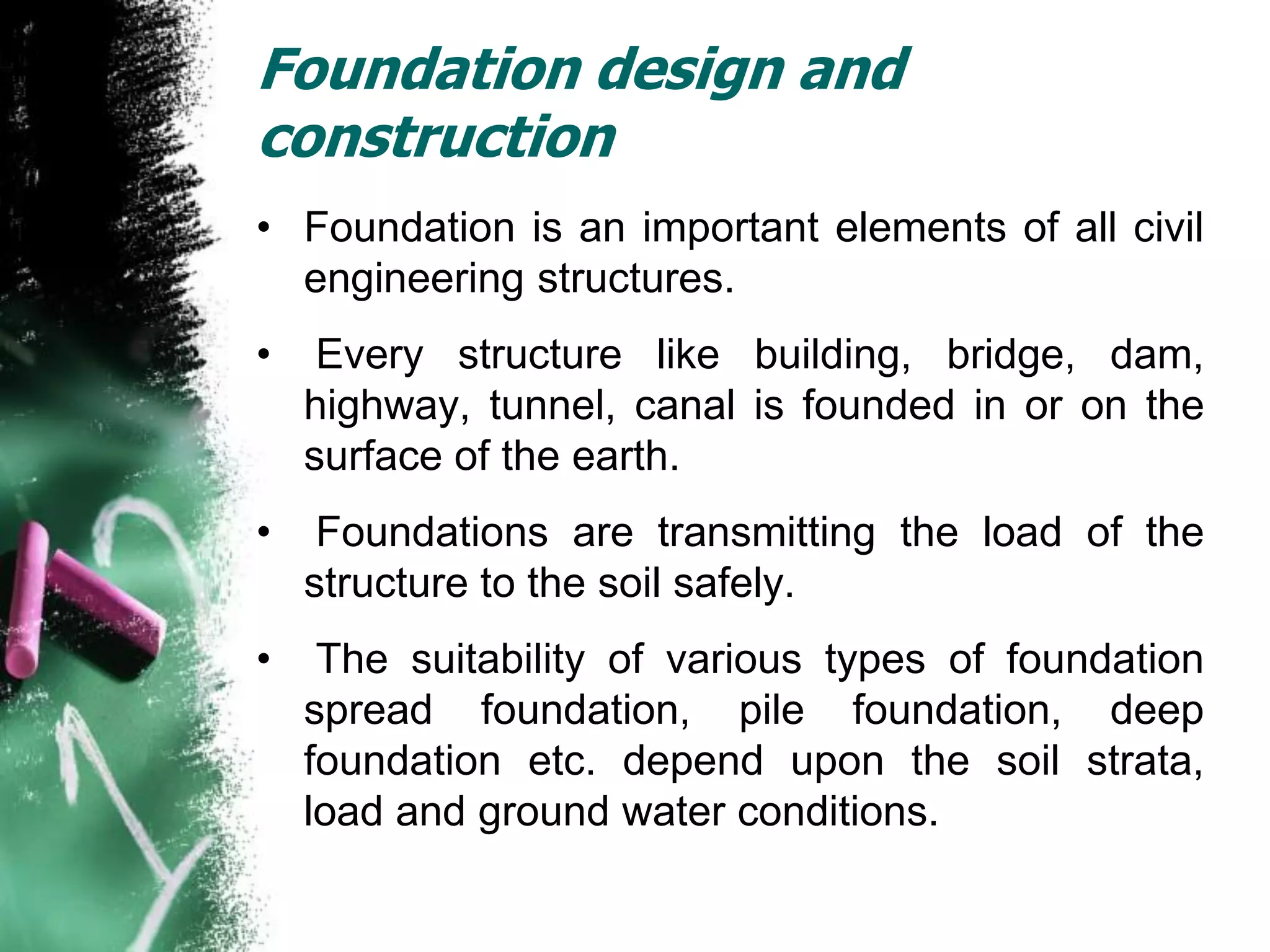 Foundation design and construction

• Foundation is an important elements of all civil engineering structures.

• Every structure like building, bridge, dam, highway, tunnel, canal is founded in or on the surface of the earth.

• Foundations are transmitting the load of the structure to the soil safely.

• The suitability of various types of foundation spread foundation, pile foundation, deep foundation etc. depend upon the soil strata, load and ground water conditions.